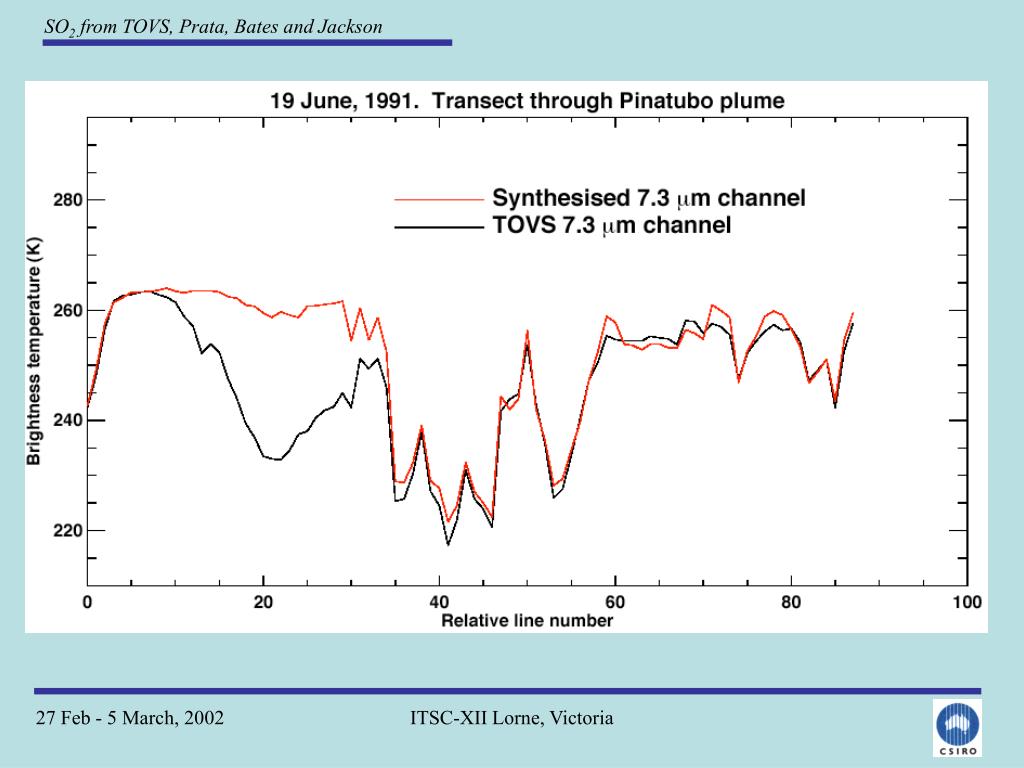 $SO_2$ from TOVS, Prata, Bates and Jackson

19 June, 1991. Transect through Pinatubo plume

Synthesised 7.3 $\mu$m channel
TOVS 7.3 $\mu$m channel

Brightness temperature (K)

280
260
240
220

0
20
40
60
80
100
Relative line number

27 Feb - 5 March, 2002

ITSC-XII Lorne, Victoria

CSIRO